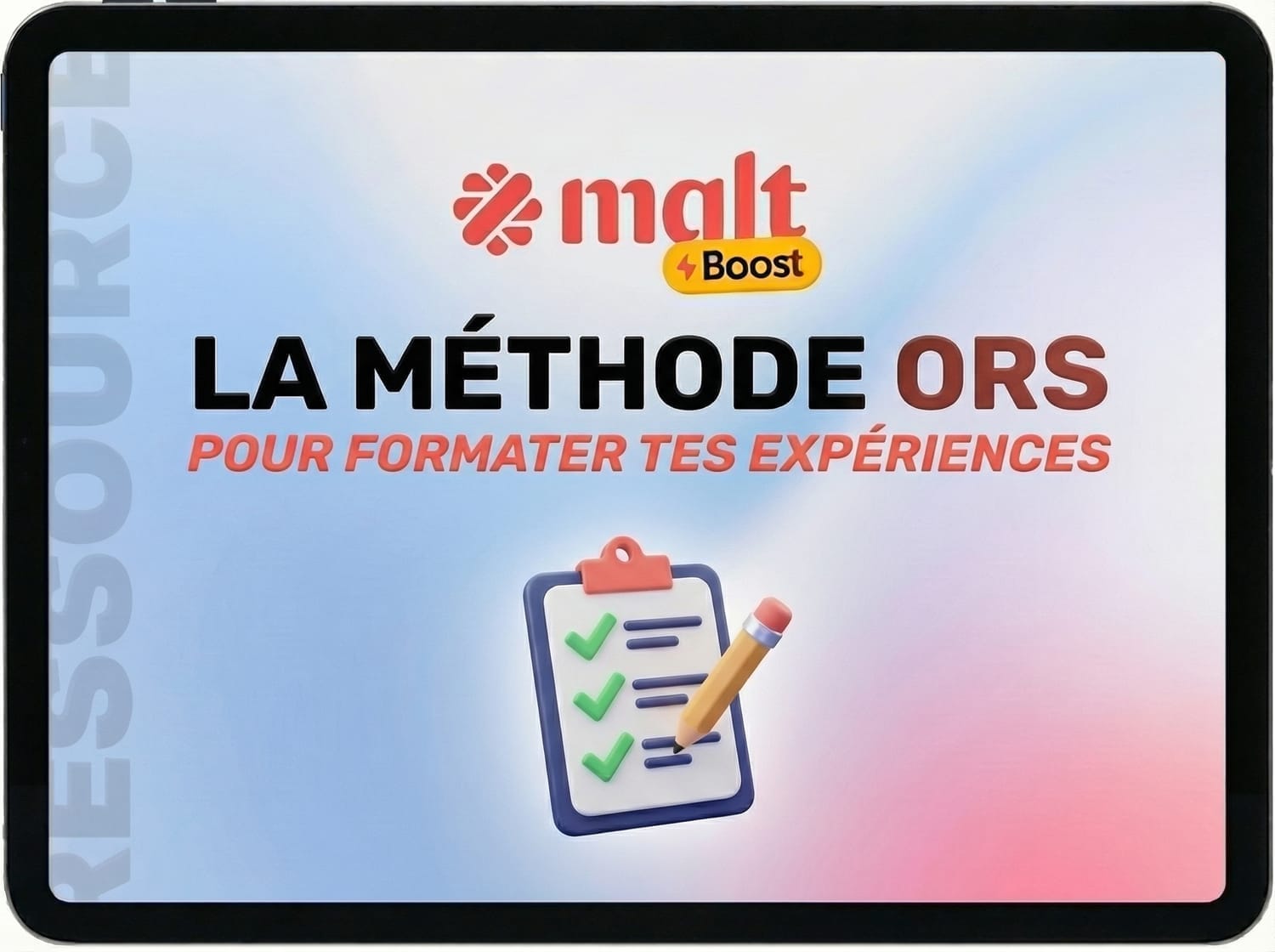 RESSOURCE

malt
Boost

LA MÉTHODE ORS
POUR FORMATER TES EXPÉRIENCES